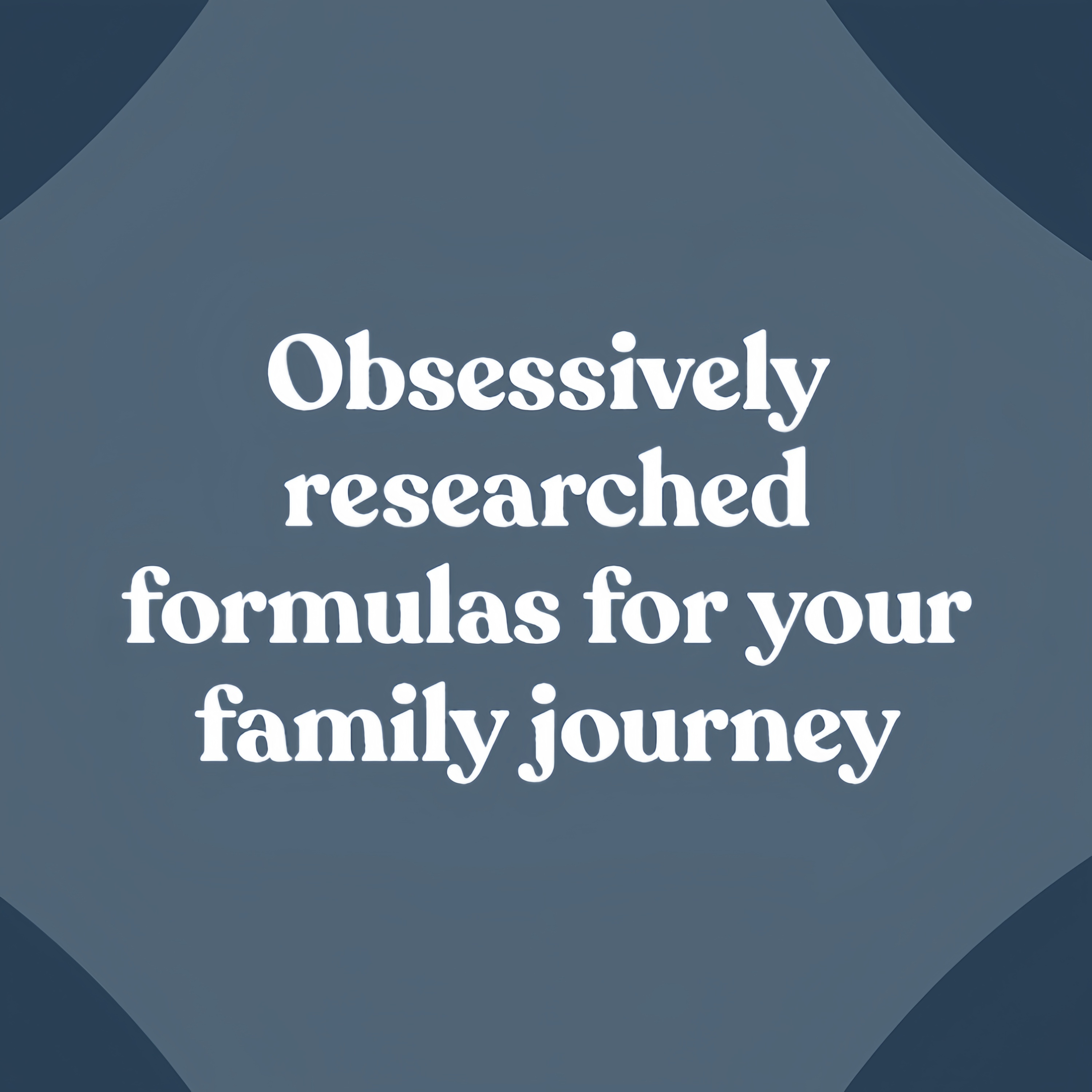 Obsessively researched formulas for your family journey